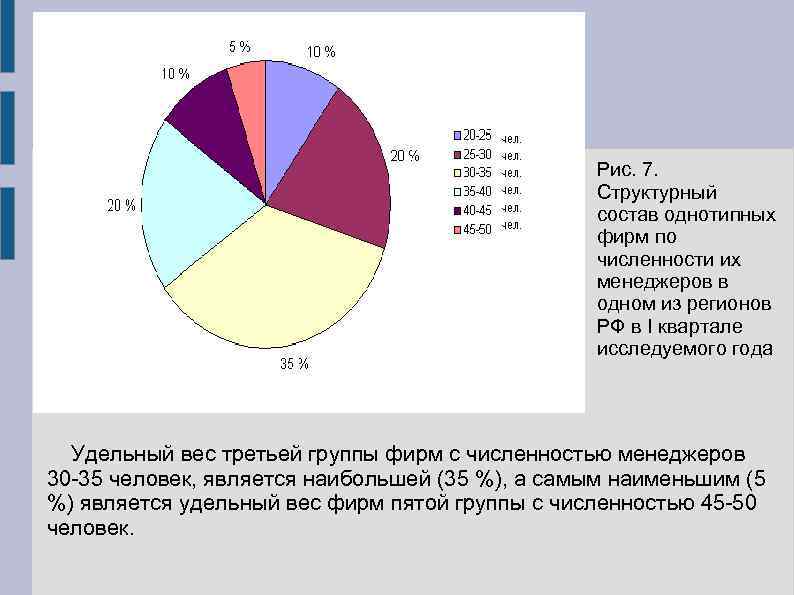 5 %

10 %

10 %

20 %

20 %

35 %

20-25 чел.
25-30 чел.
30-35 чел.
35-40 чел.
40-45 чел.
45-50 чел.

Рис. 7. Структурный состав однотипных фирм по численности их менеджеров в одном из регионов РФ в I квартале исследуемого года

Удельный вес третьей группы фирм с численностью менеджеров 30-35 человек, является наибольшей (35 %), а самым наименьшим (5 %) является удельный вес фирм пятой группы с численностью 45-50 человек.